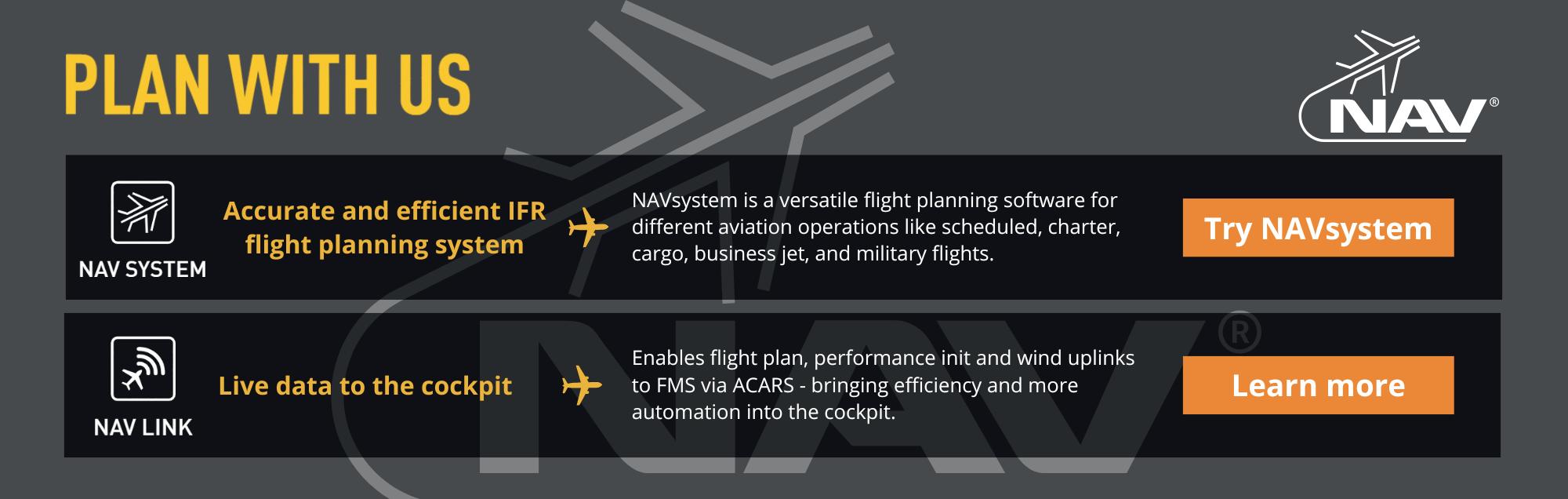 PLAN WITH US

NAV®

NAV SYSTEM

Accurate and efficient IFR flight planning system

NAVsystem is a versatile flight planning software for different aviation operations like scheduled, charter, cargo, business jet, and military flights.

Try NAVsystem

NAV LINK

Live data to the cockpit

Enables flight plan, performance init and wind uplinks to FMS via ACARS - bringing efficiency and more automation into the cockpit.

Learn more

NAV®